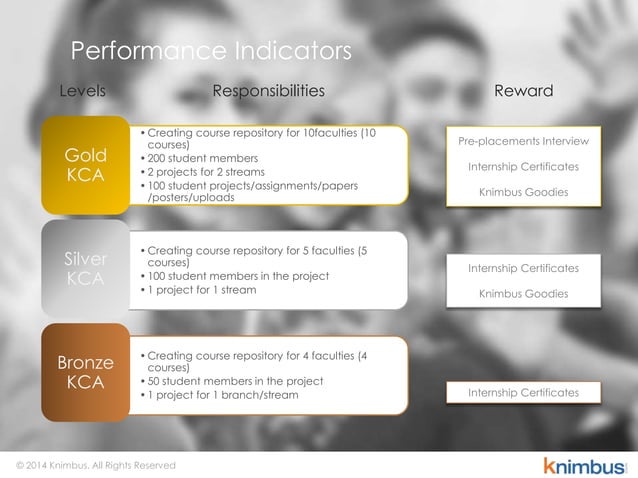 Performance Indicators

Levels

Responsibilities

Reward

Gold KCA

• Creating course repository for 10faculties (10 courses)
• 200 student members
• 2 projects for 2 streams
• 100 student projects/assignments/papers /posters/uploads

Pre-placements Interview

Internship Certificates

Knimbus Goodies

Silver KCA

• Creating course repository for 5 faculties (5 courses)
• 100 student members in the project
• 1 project for 1 stream

Internship Certificates

Knimbus Goodies

Bronze KCA

• Creating course repository for 4 faculties (4 courses)
• 50 student members in the project
• 1 project for 1 branch/stream

Internship Certificates

© 2014 Knimbus. All Rights Reserved

knimbus